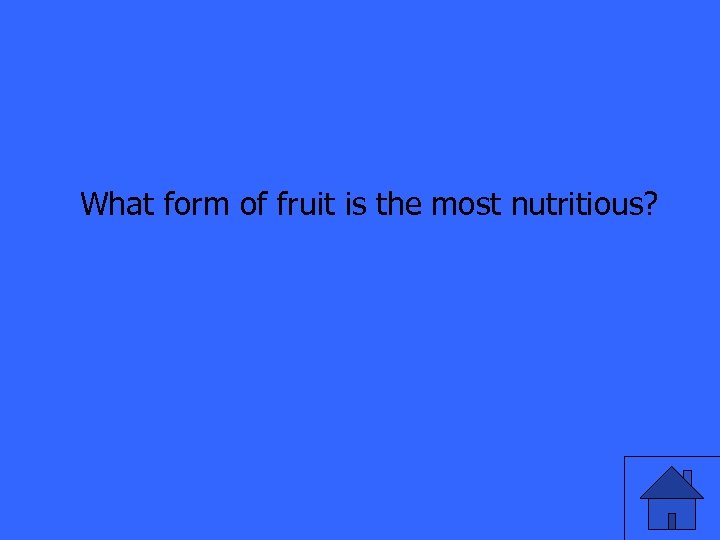 What form of fruit is the most nutritious?